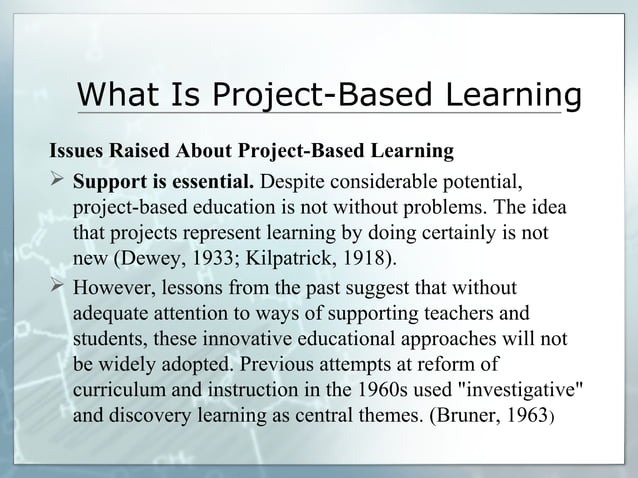 What Is Project-Based Learning

Issues Raised About Project-Based Learning

➢ Support is essential. Despite considerable potential, project-based education is not without problems. The idea that projects represent learning by doing certainly is not new (Dewey, 1933; Kilpatrick, 1918).

➢ However, lessons from the past suggest that without adequate attention to ways of supporting teachers and students, these innovative educational approaches will not be widely adopted. Previous attempts at reform of curriculum and instruction in the 1960s used "investigative" and discovery learning as central themes. (Bruner, 1963)